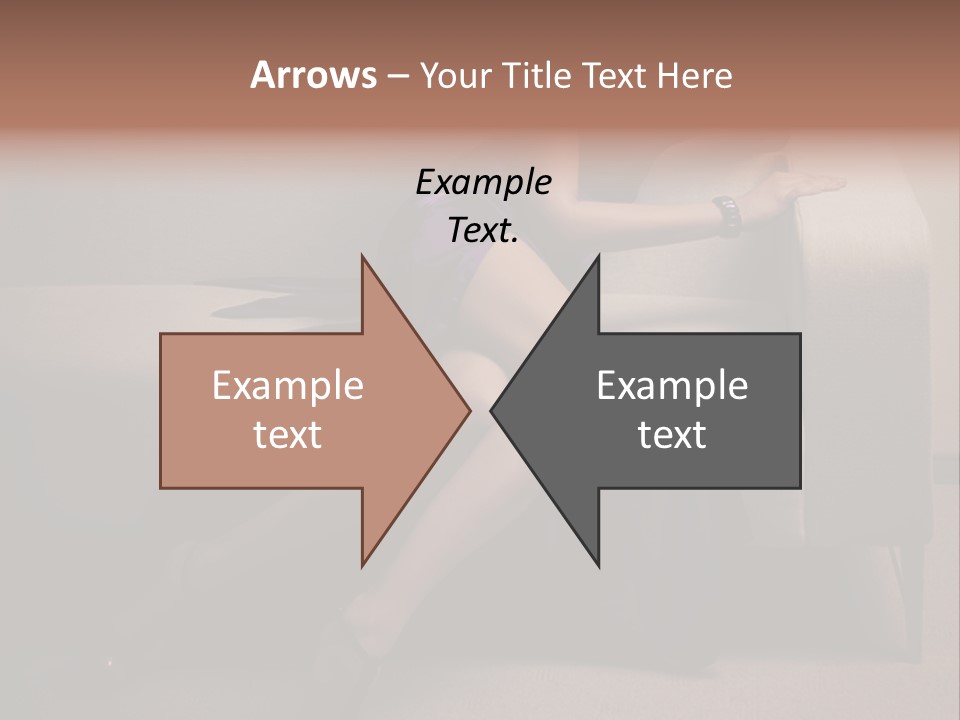 Arrows – Your Title Text Here

Example Text.

Example text

Example text